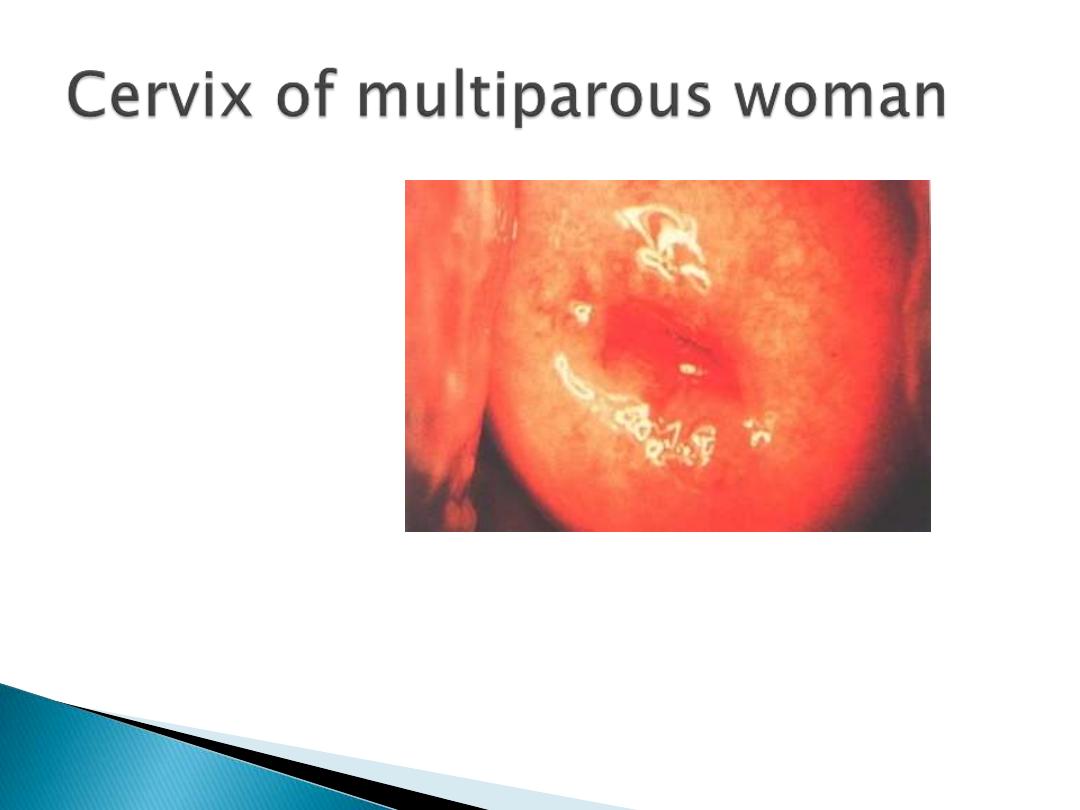 Cervix of multiparous woman